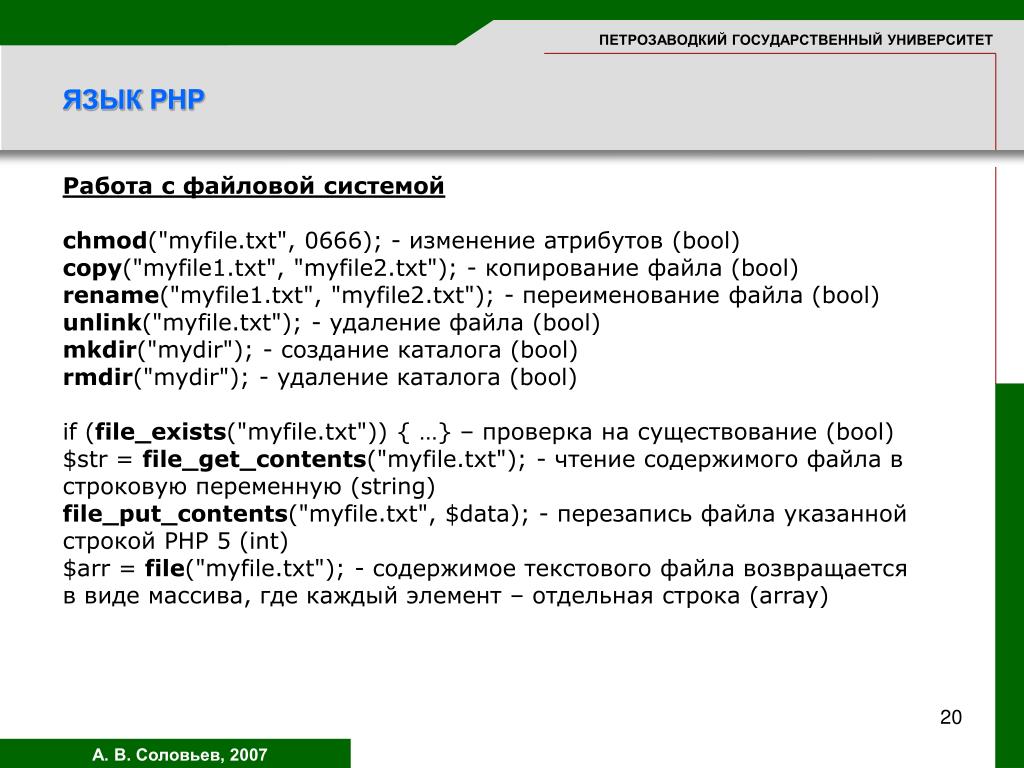 ПЕТРОЗАВОДКИЙ ГОСУДАРСТВЕННЫЙ УНИВЕРСИТЕТ

ЯЗЫК PHP

Работа с файловой системой

chmod("myfile.txt", 0666); - изменение атрибутов (bool)
copy("myfile1.txt", "myfile2.txt"); - копирование файла (bool)
rename("myfile1.txt", "myfile2.txt"); - переименование файла (bool)
unlink("myfile.txt"); - удаление файла (bool)
mkdir("mydir"); - создание каталога (bool)
rmdir("mydir"); - удаление каталога (bool)

if (file_exists("myfile.txt")) { …} – проверка на существование (bool)
$str = file_get_contents("myfile.txt"); - чтение содержимого файла в строковую переменную (string)
file_put_contents("myfile.txt", $data); - перезапись файла указанной строкой PHP 5 (int)
$arr = file("myfile.txt"); - содержимое текстового файла возвращается в виде массива, где каждый элемент – отдельная строка (array)

20

А. В. Соловьев, 2007